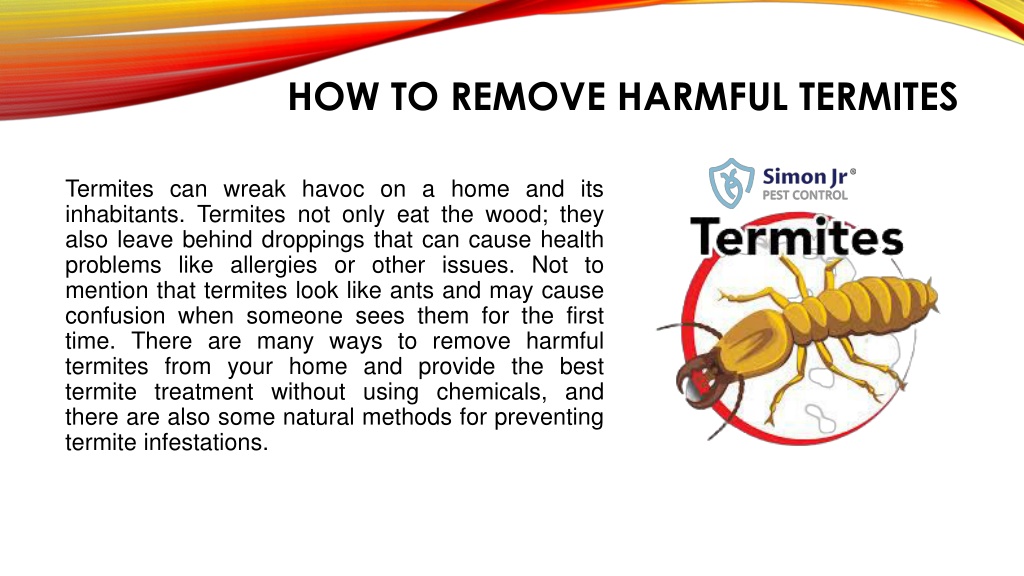 HOW TO REMOVE HARMFUL TERMITES

Termites can wreak havoc on a home and its inhabitants. Termites not only eat the wood; they also leave behind droppings that can cause health problems like allergies or other issues. Not to mention that termites look like ants and may cause confusion when someone sees them for the first time. There are many ways to remove harmful termites from your home and provide the best termite treatment without using chemicals, and there are also some natural methods for preventing termite infestations.

Simon Jr®
PEST CONTROL

Termites